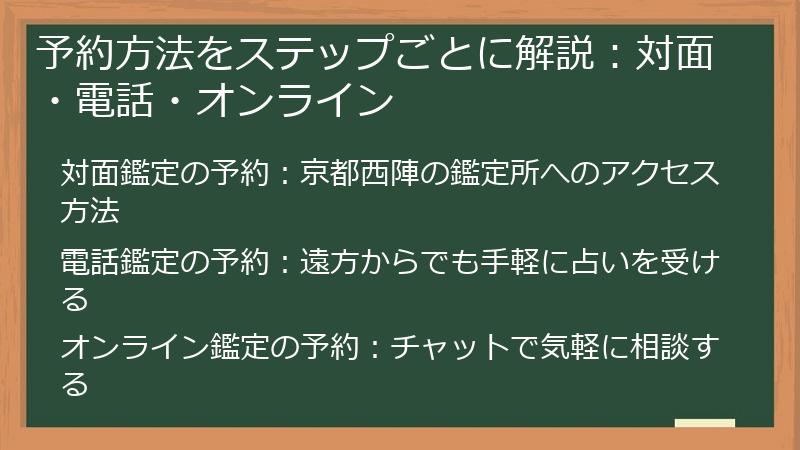 予約方法をステップごとに解説：対面・電話・オンライン

対面鑑定の予約：京都西陣の鑑定所へのアクセス方法

電話鑑定の予約：遠方からでも手軽に占いを受ける

オンライン鑑定の予約：チャットで気軽に相談する